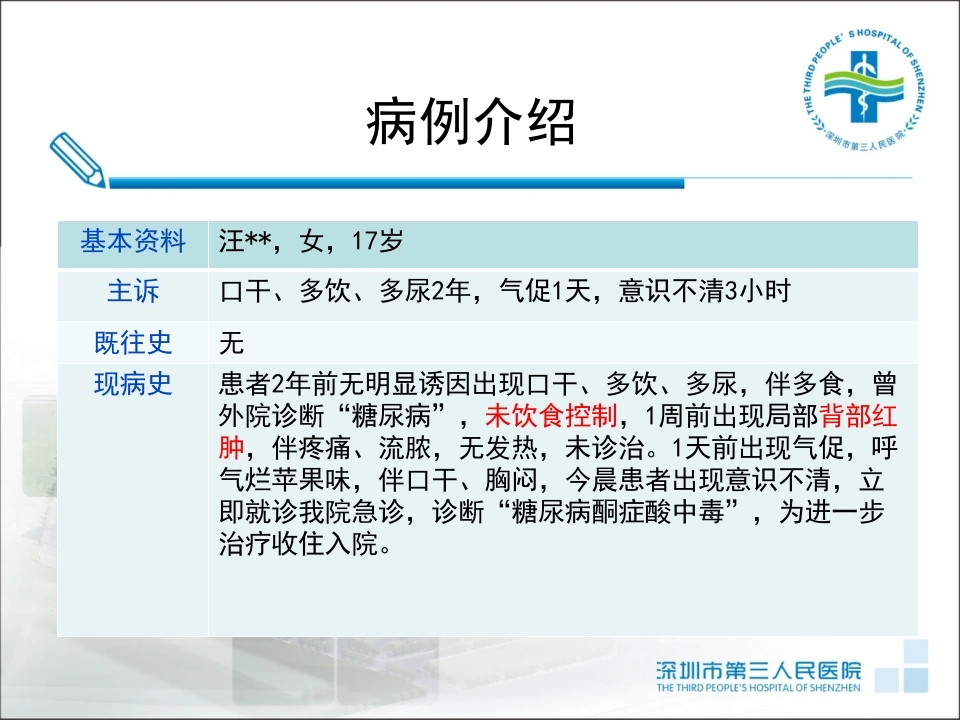 THE THIRD PEOPLE'S HOSPITAL OF SHENZHEN
深圳市第三人民医院

病例介绍

| 基本资料 | 汪**，女，17岁 |
|---|---|
| 主诉 | 口干、多饮、多尿2年，气促1天，意识不清3小时 |
| 既往史 | 无 |
| 现病史 | 患者2年前无明显诱因出现口干、多饮、多尿，伴多食，曾外院诊断“糖尿病”，未饮食控制，1周前出现局部背部红肿，伴疼痛、流脓，无发热，未诊治。1天前出现气促，呼气烂苹果味，伴口干、胸闷，今晨患者出现意识不清，立即就诊我院急诊，诊断“糖尿病酮症酸中毒”，为进一步治疗收住入院。 |

深圳市第三人民医院
THE THIRD PEOPLE'S HOSPITAL OF SHENZHEN